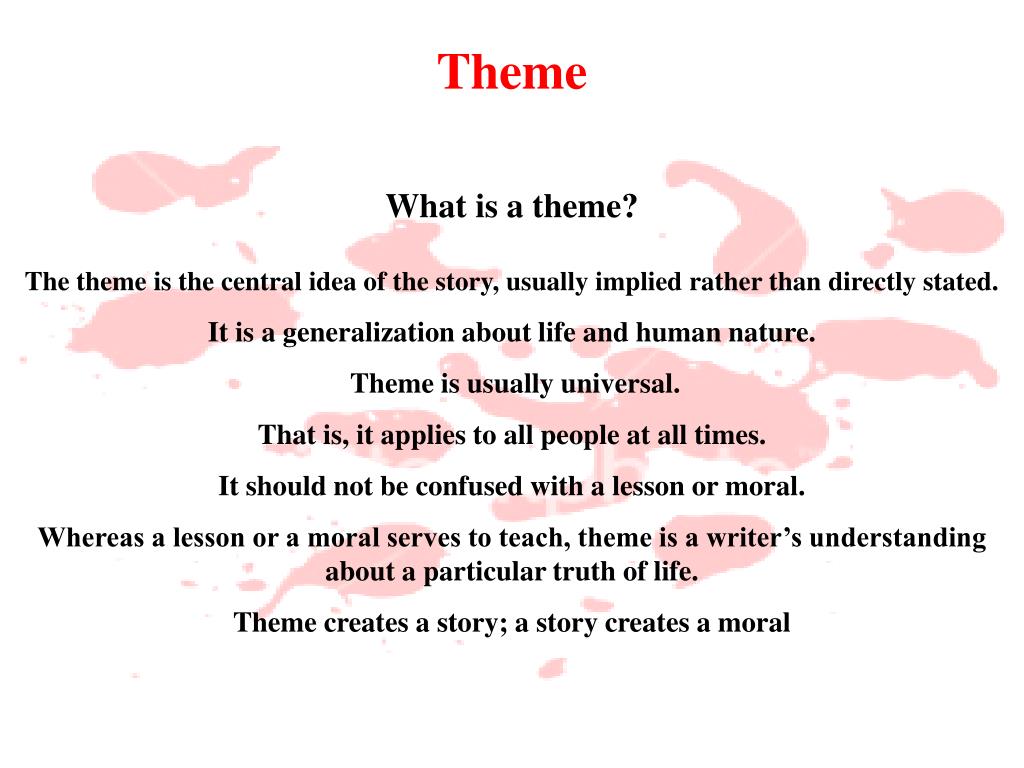 Theme

What is a theme?

The theme is the central idea of the story, usually implied rather than directly stated.

It is a generalization about life and human nature.

Theme is usually universal.

That is, it applies to all people at all times.

It should not be confused with a lesson or moral.

Whereas a lesson or a moral serves to teach, theme is a writer's understanding about a particular truth of life.

Theme creates a story; a story creates a moral